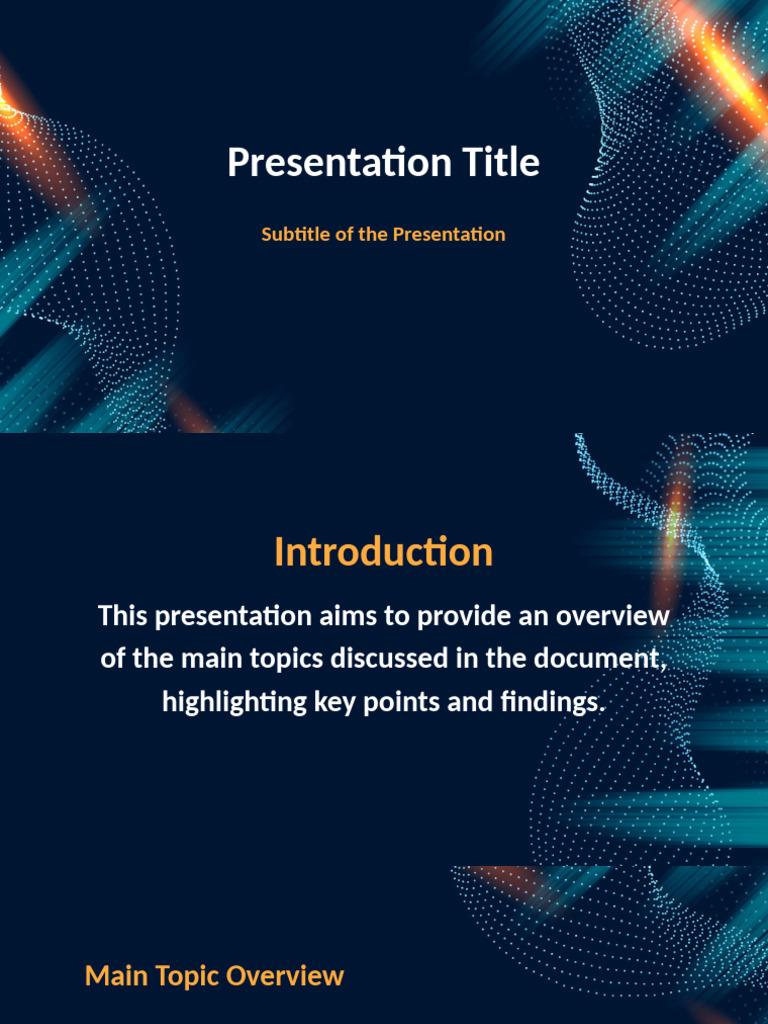 Presentation Title

Subtitle of the Presentation

Introduction

This presentation aims to provide an overview of the main topics discussed in the document, highlighting key points and findings.

Main Topic Overview